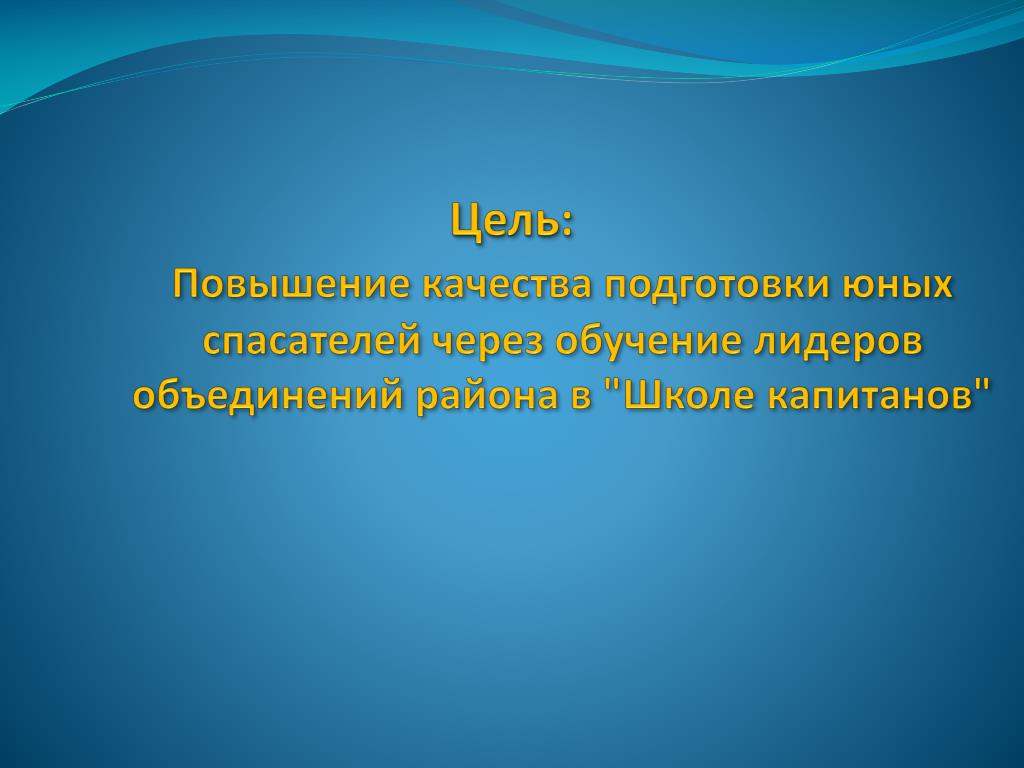 Цель:

Повышение качества подготовки юных спасателей через обучение лидеров объединений района в "Школе капитанов"